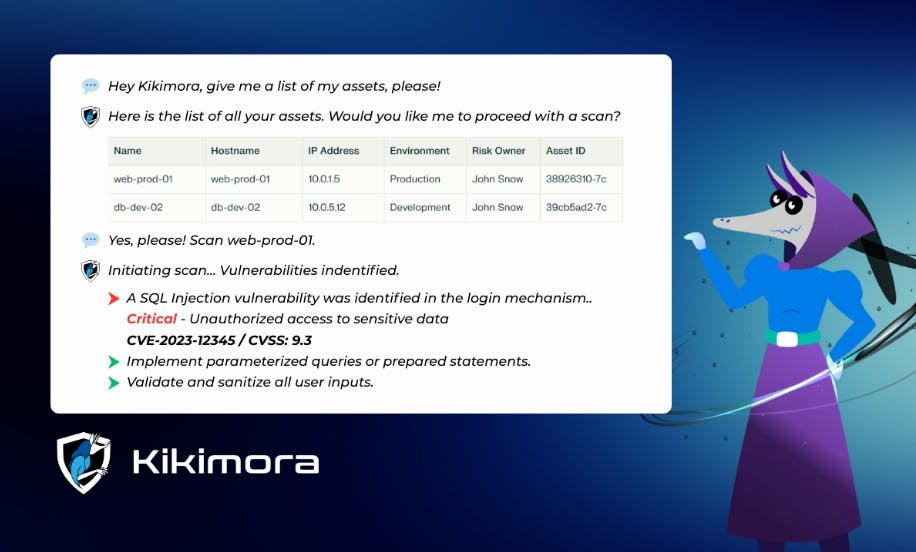 Hey Kikimora, give me a list of my assets, please!

Here is the list of all your assets. Would you like me to proceed with a scan?

| Name | Hostname | IP Address | Environment | Risk Owner | Asset ID |
|---|---|---|---|---|---|
| web-prod-01 | web-prod-01 | 10.0.1.5 | Production | John Snow | 38926310-7c |
| db-dev-02 | db-dev-02 | 10.0.5.12 | Development | John Snow | 39cb5ad2-7c |

Yes, please! Scan web-prod-01.

Initiating scan... Vulnerabilities indentified.

A SQL Injection vulnerability was identified in the login mechanism..
Critical - Unauthorized access to sensitive data
CVE-2023-12345 / CVSS: 9.3

Implement parameterized queries or prepared statements.

Validate and sanitize all user inputs.

Kikimora